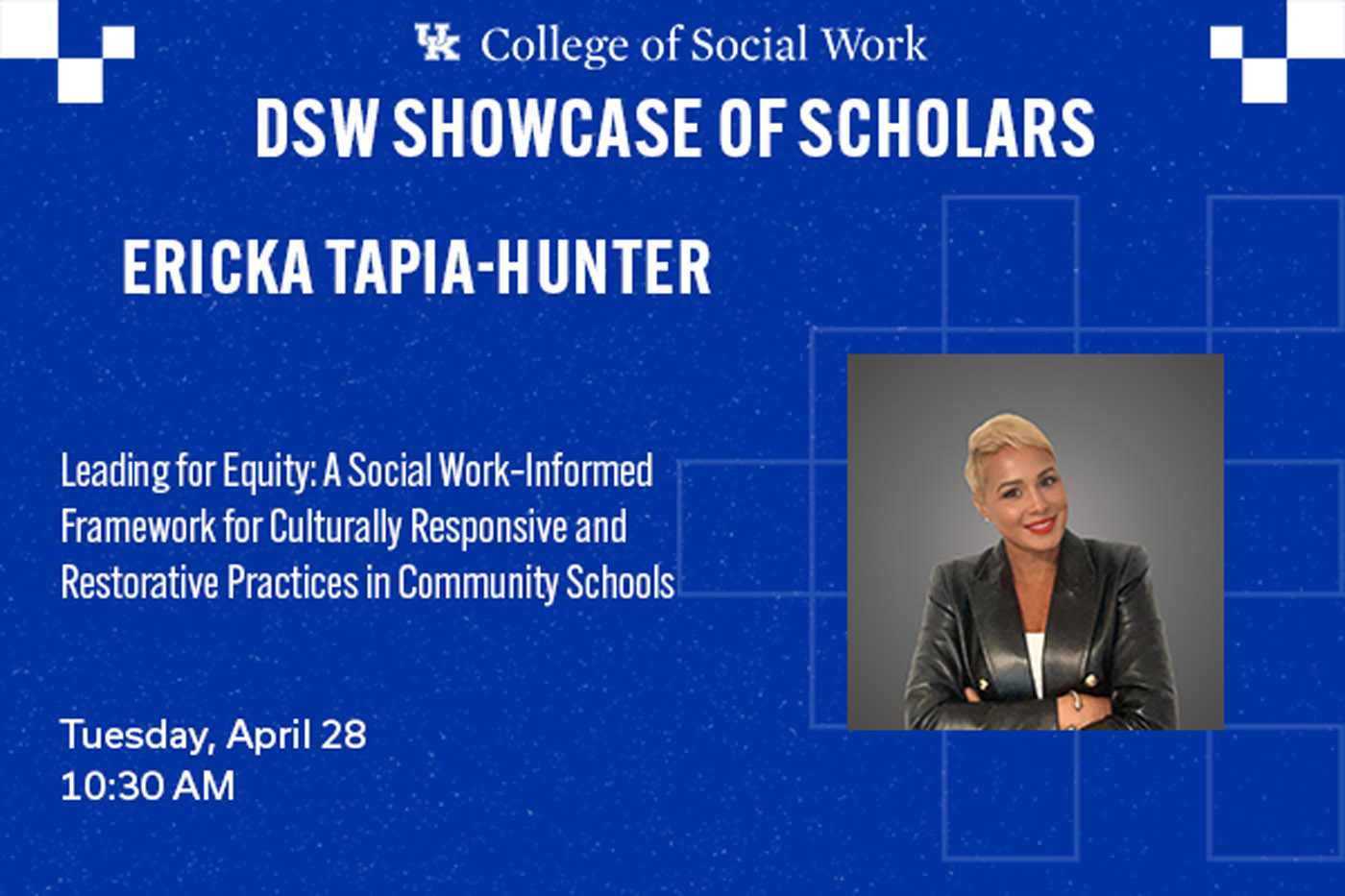 UK College of Social Work

DSW SHOWCASE OF SCHOLARS

ERICKA TAPIA-HUNTER

Leading for Equity: A Social Work-Informed Framework for Culturally Responsive and Restorative Practices in Community Schools

Tuesday, April 28
10:30 AM